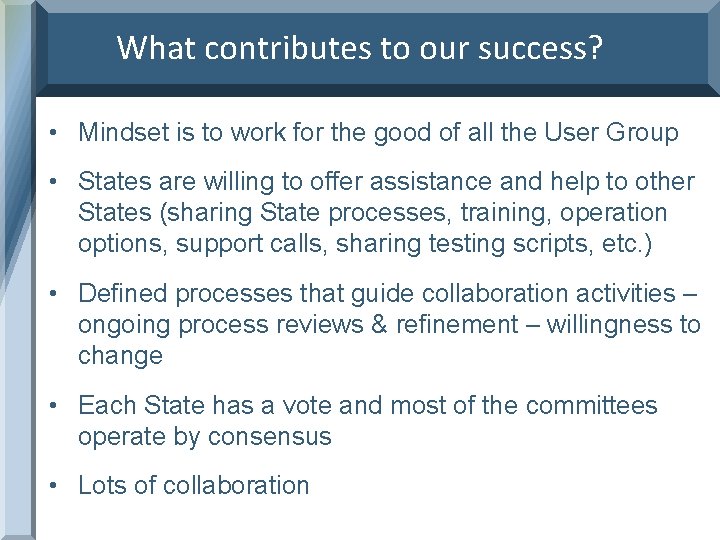 What contributes to our success?

• Mindset is to work for the good of all the User Group

• States are willing to offer assistance and help to other States (sharing State processes, training, operation options, support calls, sharing testing scripts, etc.)

• Defined processes that guide collaboration activities – ongoing process reviews & refinement – willingness to change

• Each State has a vote and most of the committees operate by consensus

• Lots of collaboration